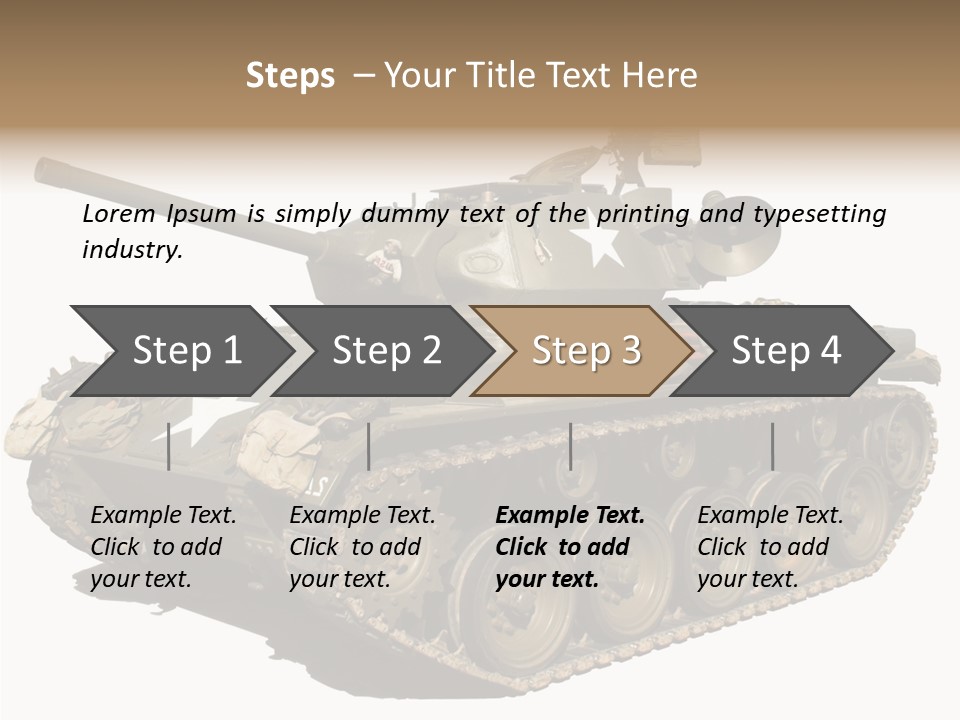 Steps – Your Title Text Here

Lorem Ipsum is simply dummy text of the printing and typesetting industry.

Step 1

Step 2

Step 3

Step 4

Example Text. Click to add your text.

Example Text. Click to add your text.

Example Text. Click to add your text.

Example Text. Click to add your text.